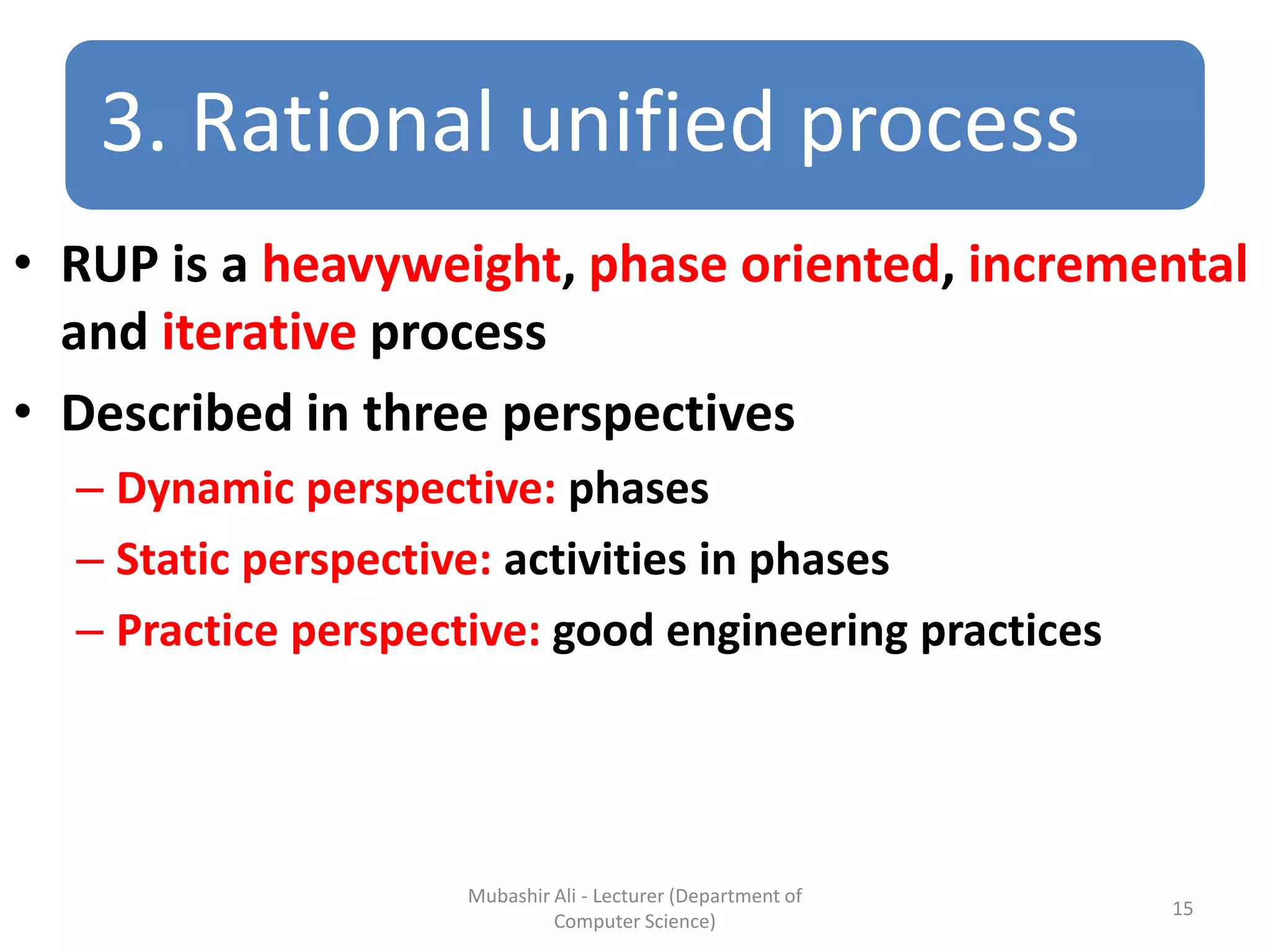 3. Rational unified process

• RUP is a heavyweight, phase oriented, incremental and iterative process

• Described in three perspectives
– Dynamic perspective: phases
– Static perspective: activities in phases
– Practice perspective: good engineering practices

Mubashir Ali - Lecturer (Department of Computer Science)

15